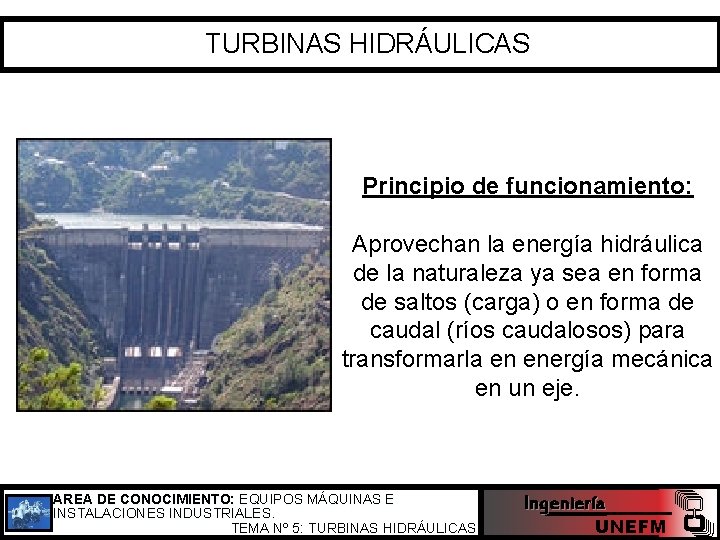 TURBINAS HIDRÁULICAS

Principio de funcionamiento:

Aprovechan la energía hidráulica de la naturaleza ya sea en forma de saltos (carga) o en forma de caudal (ríos caudalosos) para transformarla en energía mecánica en un eje.

AREA DE CONOCIMIENTO: EQUIPOS MÁQUINAS E INSTALACIONES INDUSTRIALES.
TEMA Nº 5: TURBINAS HIDRÁULICAS

Ingeniería
UNEFM